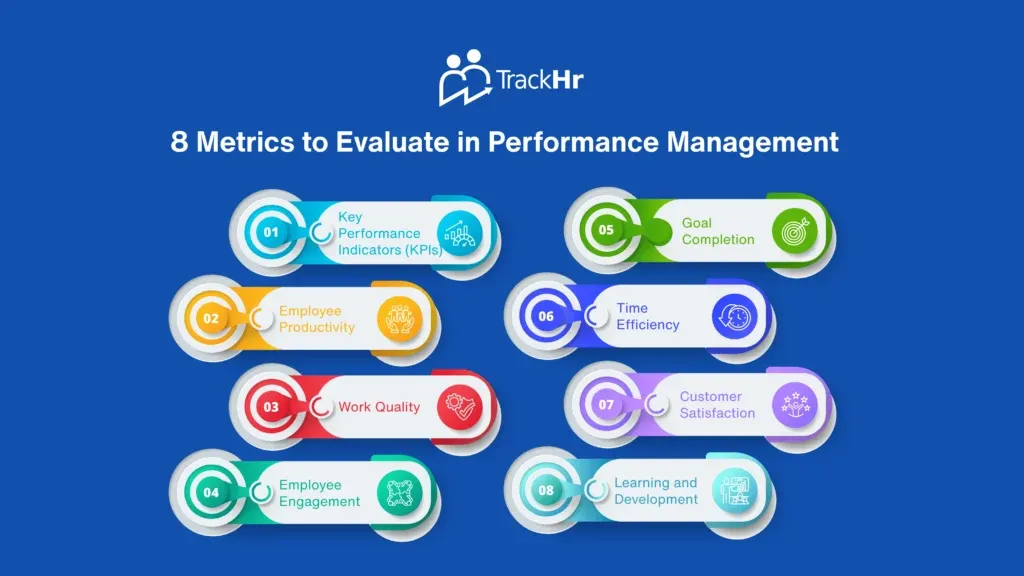 TrackHr

8 Metrics to Evaluate in Performance Management

01 Key Performance Indicators (KPIs)

02 Employee Productivity

03 Work Quality

04 Employee Engagement

05 Goal Completion

06 Time Efficiency

07 Customer Satisfaction

08 Learning and Development